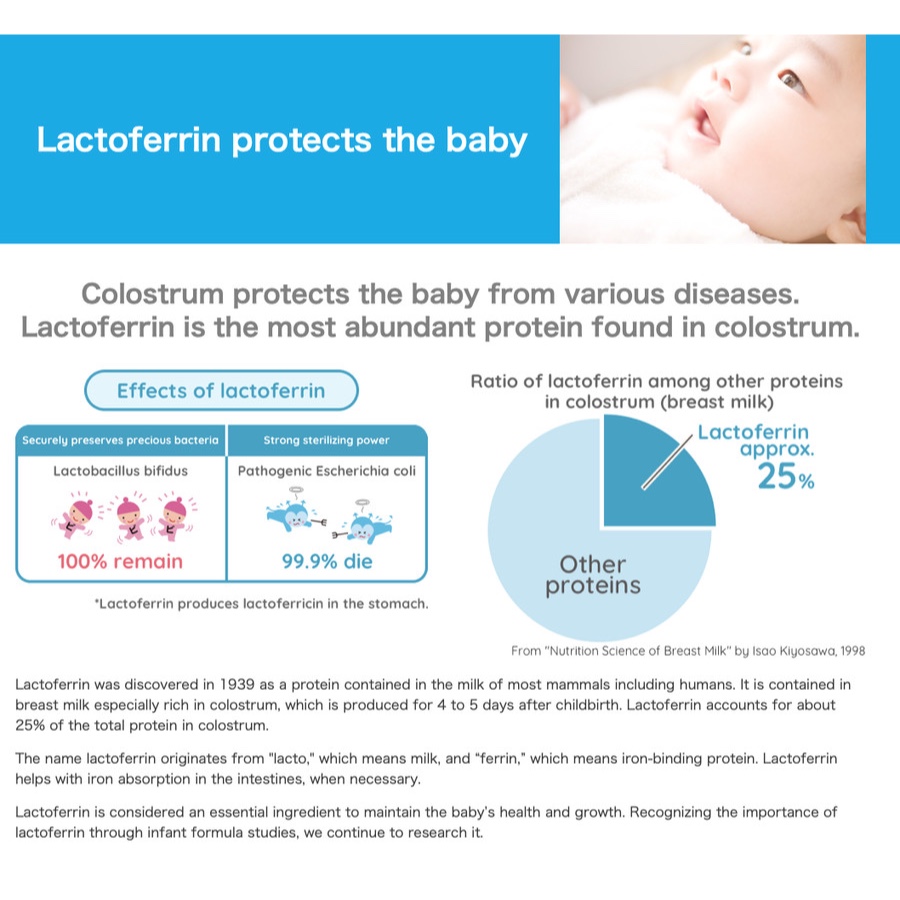 Lactoferrin protects the baby

Colostrum protects the baby from various diseases.
Lactoferrin is the most abundant protein found in colostrum.

Effects of lactoferrin

| Securely preserves precious bacteria | Strong sterilizing power |
|---|---|
| Lactobacillus bifidus | Pathogenic Escherichia coli |
| 100% remain | 99.9% die |

*Lactoferrin produces lactoferricin in the stomach.

Ratio of lactoferrin among other proteins in colostrum (breast milk)

Lactoferrin approx. 25%

Other proteins

From "Nutrition Science of Breast Milk" by Isao Kiyosawa, 1998

Lactoferrin was discovered in 1939 as a protein contained in the milk of most mammals including humans. It is contained in breast milk especially rich in colostrum, which is produced for 4 to 5 days after childbirth. Lactoferrin accounts for about 25% of the total protein in colostrum.

The name lactoferrin originates from "lacto," which means milk, and “ferrin,” which means iron-binding protein. Lactoferrin helps with iron absorption in the intestines, when necessary.

Lactoferrin is considered an essential ingredient to maintain the baby's health and growth. Recognizing the importance of lactoferrin through infant formula studies, we continue to research it.